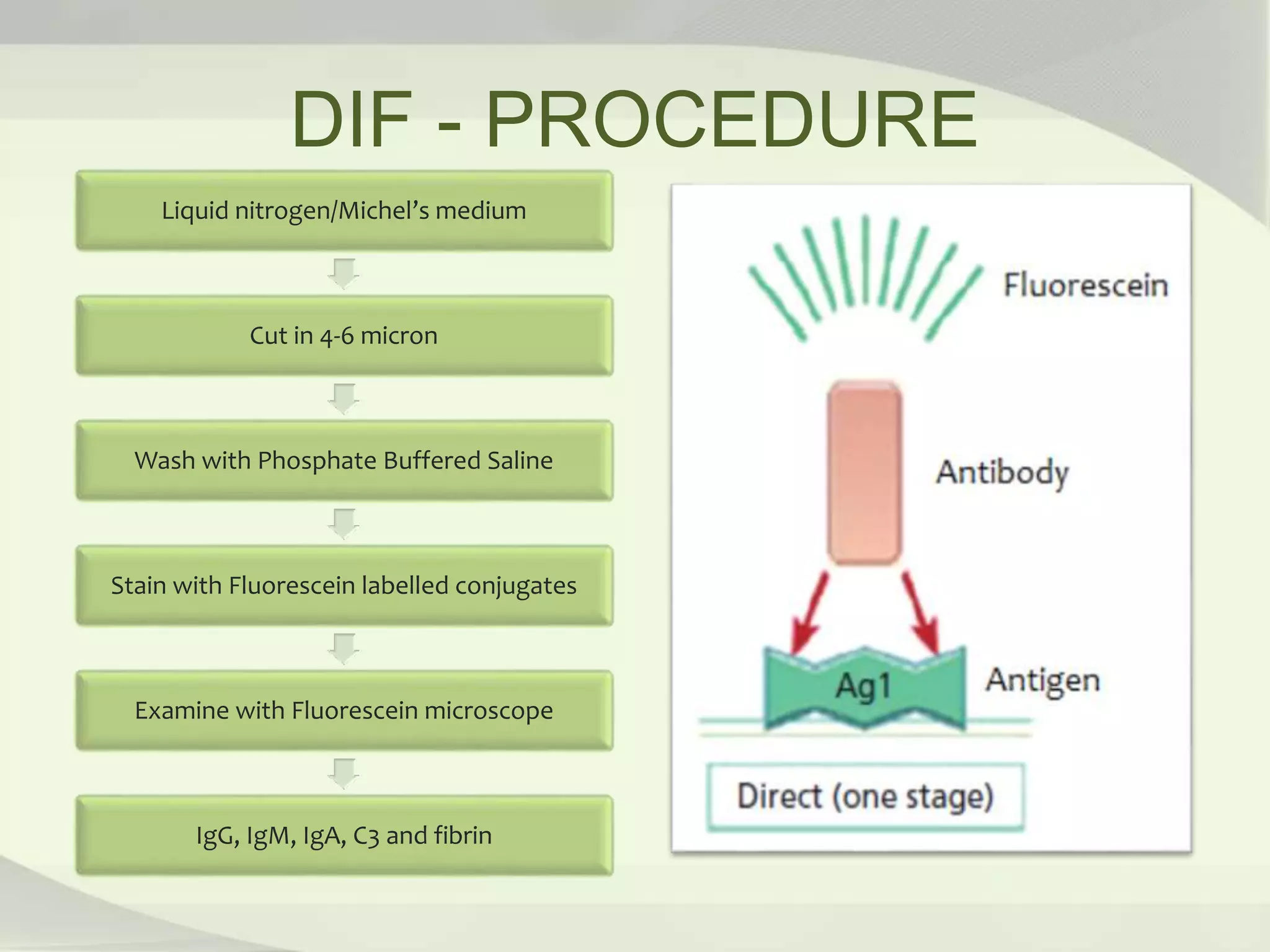 DIF - PROCEDURE

Liquid nitrogen/Michel's medium

Cut in 4-6 micron

Wash with Phosphate Buffered Saline

Stain with Fluorescein labelled conjugates

Examine with Fluorescein microscope

IgG, IgM, IgA, C3 and fibrin

Fluorescein

Antibody

Ag1

Antigen

Direct (one stage)